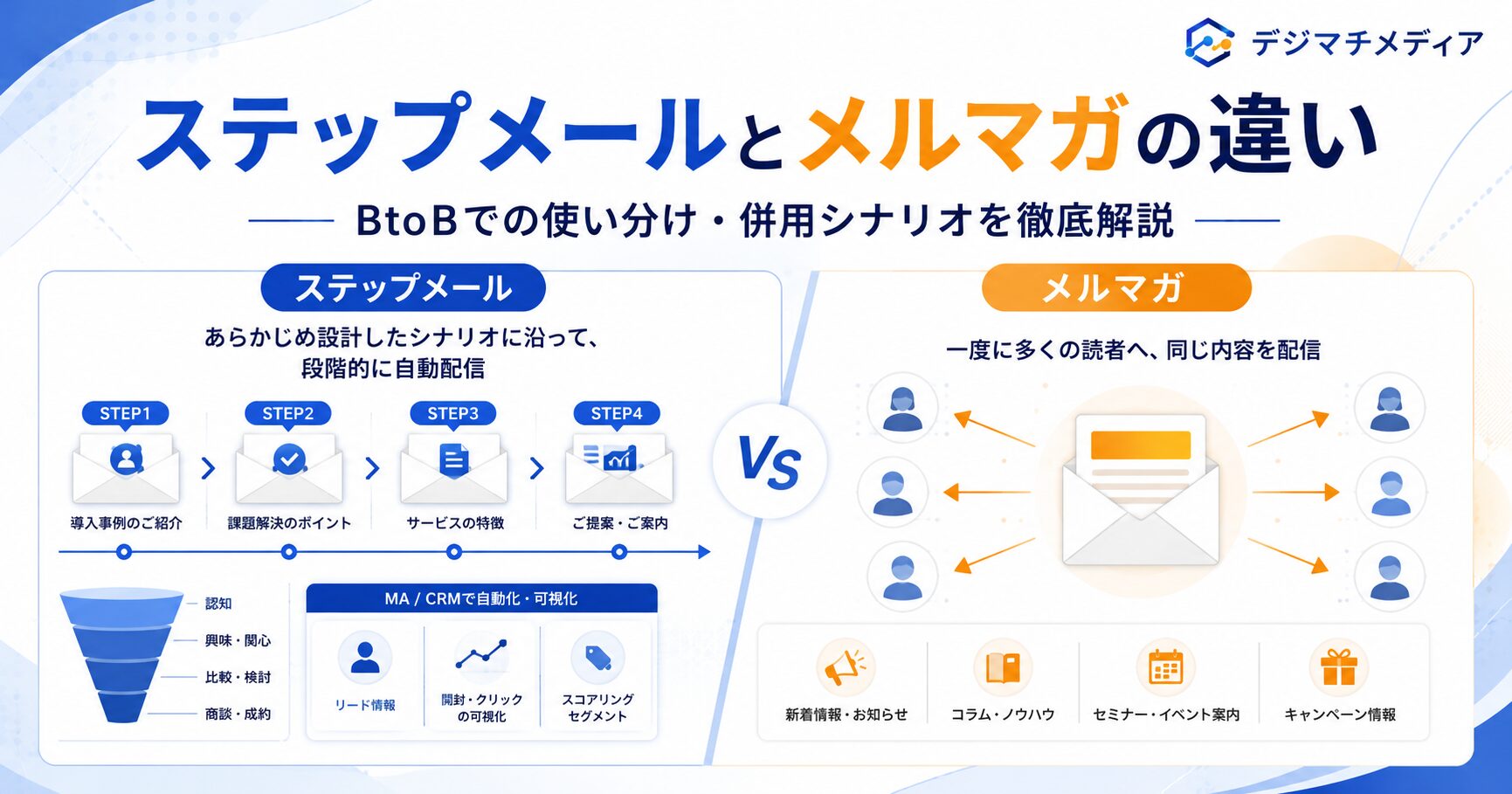 デジマチメディア

ステップメールとメルマガの違い

BtoBでの使い分け・併用シナリオを徹底解説

ステップメール

あらかじめ設計したシナリオに沿って、段階的に自動配信

STEP1
導入事例のご紹介

STEP2
課題解決のポイント

STEP3
サービスの特徴

STEP4
ご提案・ご案内

認知
興味・関心
比較・検討
商談・成約

MA / CRMで自動化・可視化

リード情報

開封・クリックの可視化

スコアリングセグメント

VS

メルマガ

一度に多くの読者へ、同じ内容を配信

新着情報・お知らせ

コラム・ノウハウ

セミナー・イベント案内

キャンペーン情報